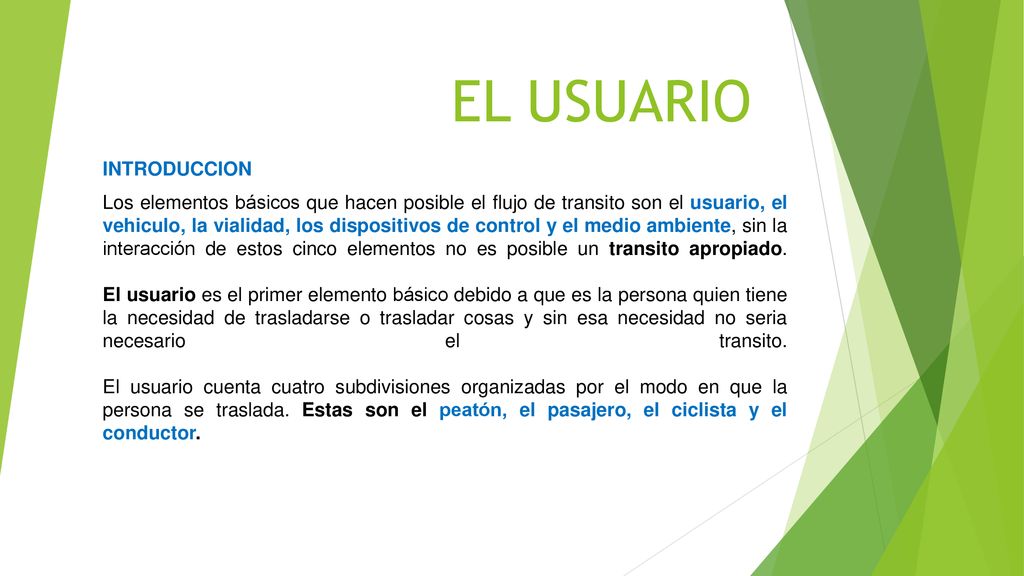 EL USUARIO

INTRODUCCION

Los elementos básicos que hacen posible el flujo de transito son el usuario, el vehiculo, la vialidad, los dispositivos de control y el medio ambiente, sin la interacción de estos cinco elementos no es posible un transito apropiado.

El usuario es el primer elemento básico debido a que es la persona quien tiene la necesidad de trasladarse o trasladar cosas y sin esa necesidad no seria necesario el transito.

El usuario cuenta cuatro subdivisiones organizadas por el modo en que la persona se traslada. Estas son el peatón, el pasajero, el ciclista y el conductor.